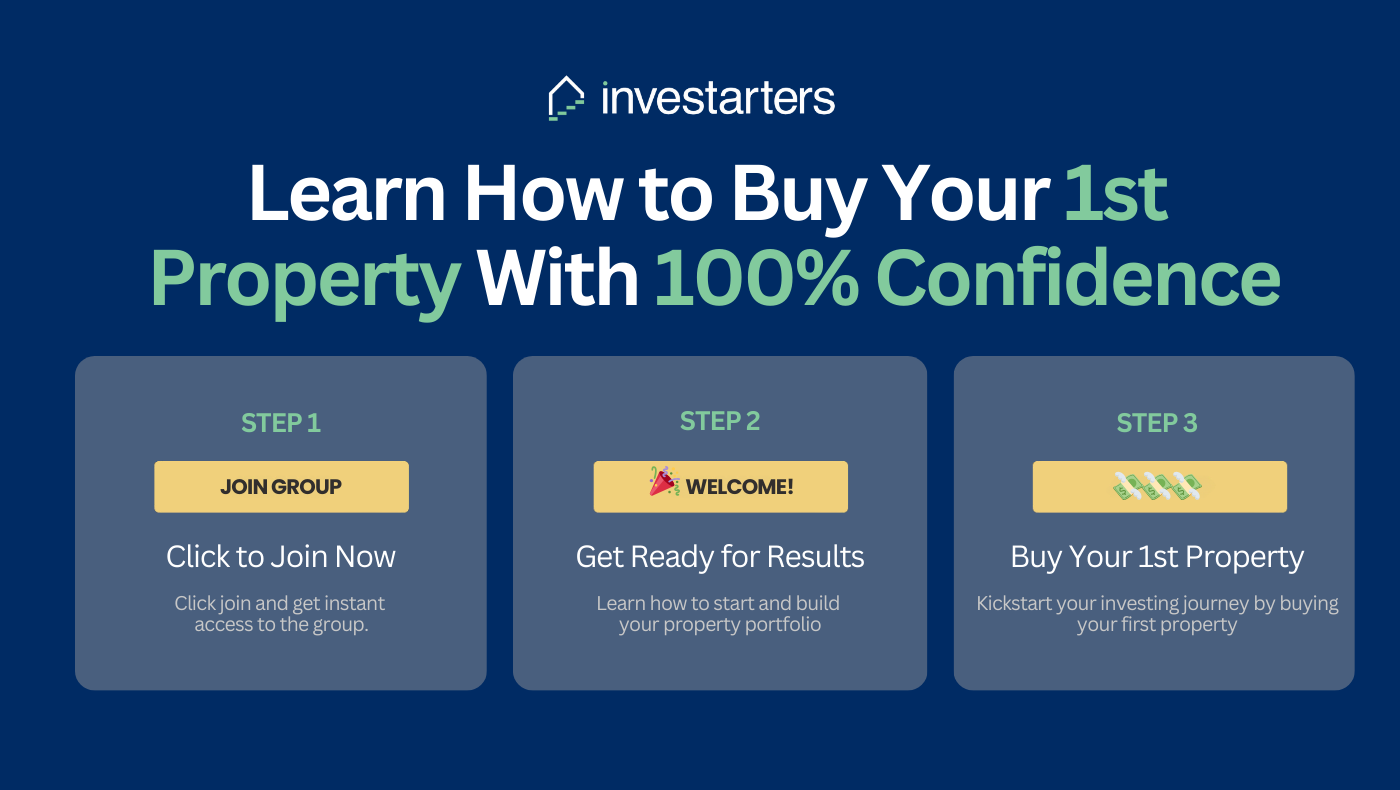 investarters

Learn How to Buy Your 1st Property With 100% Confidence

STEP 1

JOIN GROUP

Click to Join Now

Click join and get instant access to the group.

STEP 2

🎉 WELCOME!

Get Ready for Results

Learn how to start and build your property portfolio

STEP 3

💵💵💵

Buy Your 1st Property

Kickstart your investing journey by buying your first property